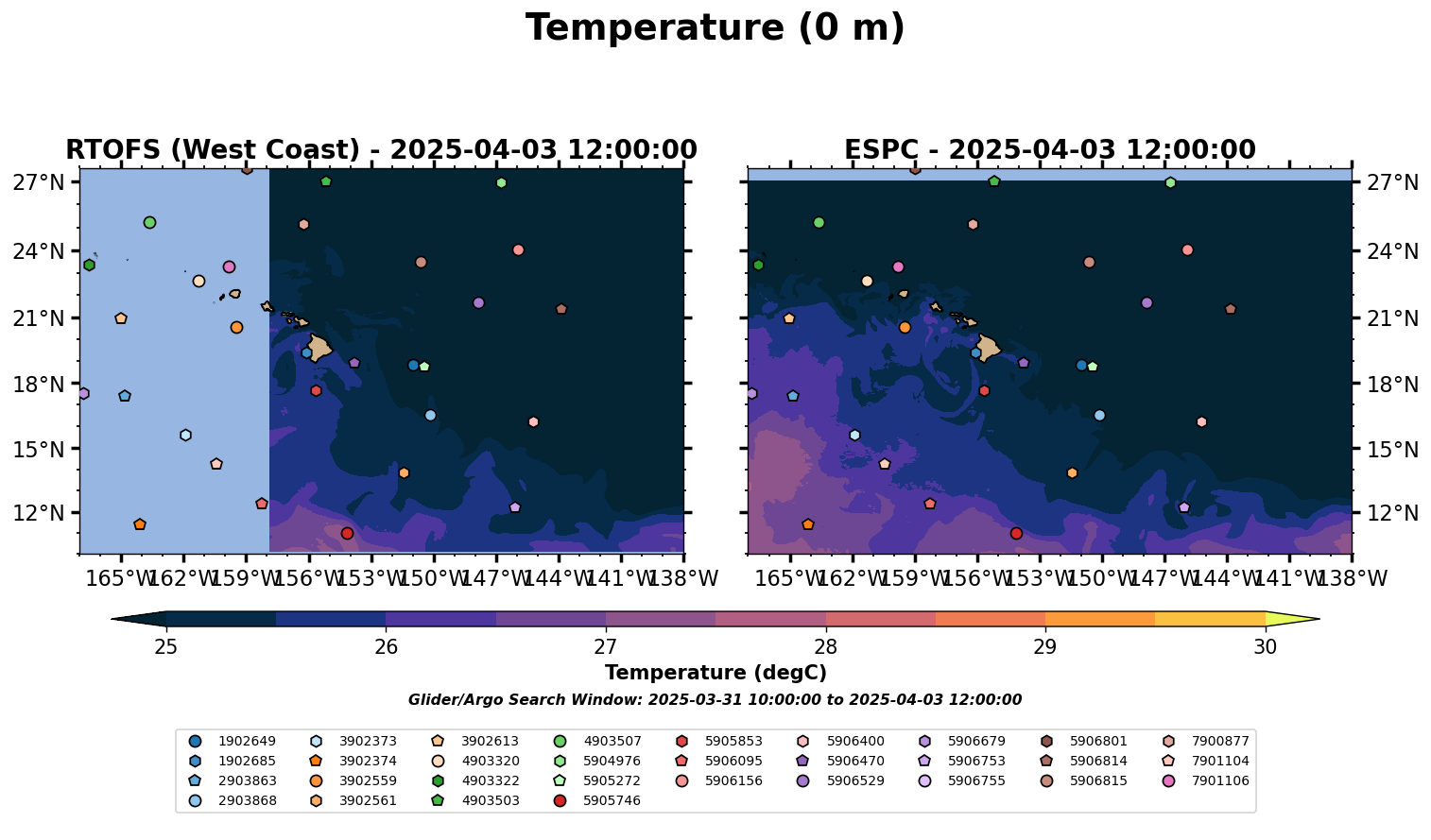 Temperature (0 m)

RTOFS (West Coast) - 2025-04-03 12:00:00

27°N
24°N
21°N
18°N
15°N
12°N

165°W 162°W 159°W 156°W 153°W 150°W 147°W 144°W 141°W 138°W

ESPC - 2025-04-03 12:00:00

27°N
24°N
21°N
18°N
15°N
12°N

165°W 162°W 159°W 156°W 153°W 150°W 147°W 144°W 141°W 138°W

25 26 27 28 29 30

Temperature (degC)

Glider/Argo Search Window: 2025-03-31 10:00:00 to 2025-04-03 12:00:00

1902649
1902685
2903863
2903868
3902373
3902374
3902559
3902561
3902613
4903320
4903322
4903503
4903507
5904976
5905272
5905746
5905853
5906095
5906156
5906400
5906470
5906529
5906679
5906753
5906755
5906801
5906814
5906815
7900877
7901104
7901106